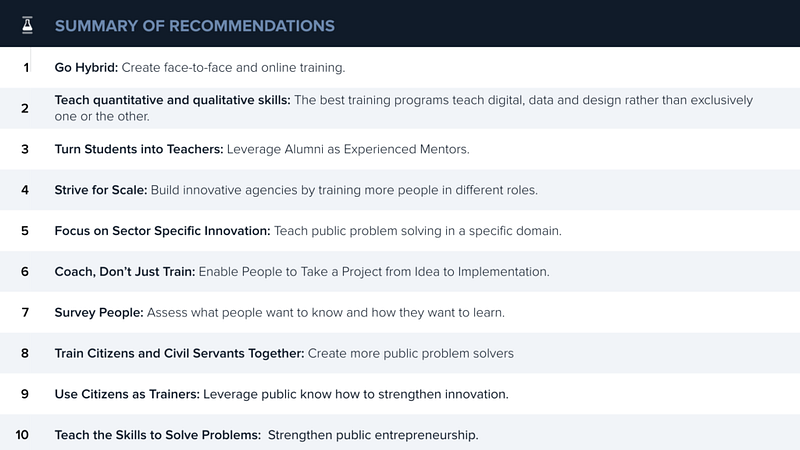 SUMMARY OF RECOMMENDATIONS

1 Go Hybrid: Create face-to-face and online training.

2 Teach quantitative and qualitative skills: The best training programs teach digital, data and design rather than exclusively one or the other.

3 Turn Students into Teachers: Leverage Alumni as Experienced Mentors.

4 Strive for Scale: Build innovative agencies by training more people in different roles.

5 Focus on Sector Specific Innovation: Teach public problem solving in a specific domain.

6 Coach, Don't Just Train: Enable People to Take a Project from Idea to Implementation.

7 Survey People: Assess what people want to know and how they want to learn.

8 Train Citizens and Civil Servants Together: Create more public problem solvers

9 Use Citizens as Trainers: Leverage public know how to strengthen innovation.

10 Teach the Skills to Solve Problems: Strengthen public entrepreneurship.